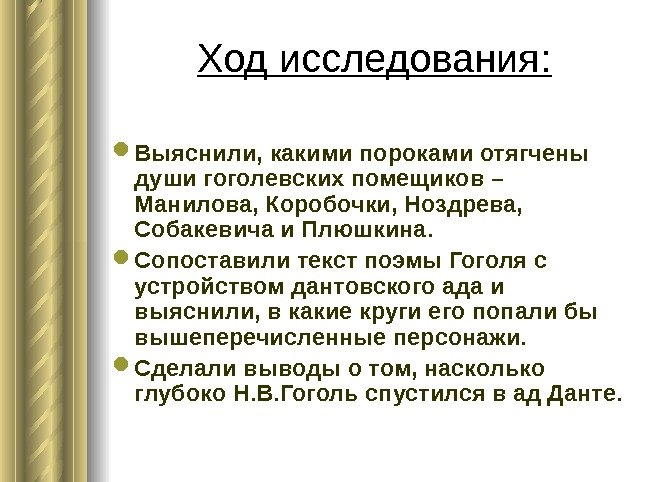 Ход исследования:

Выяснили, какими пороками отягчены души гоголевских помещиков – Манилова, Коробочки, Ноздрева, Собакевича и Плюшкина.

Сопоставили текст поэмы Гоголя с устройством дантовского ада и выяснили, в какие круги его попали бы вышеперечисленные персонажи.

Сделали выводы о том, насколько глубоко Н.В.Гоголь спустился в ад Данте.